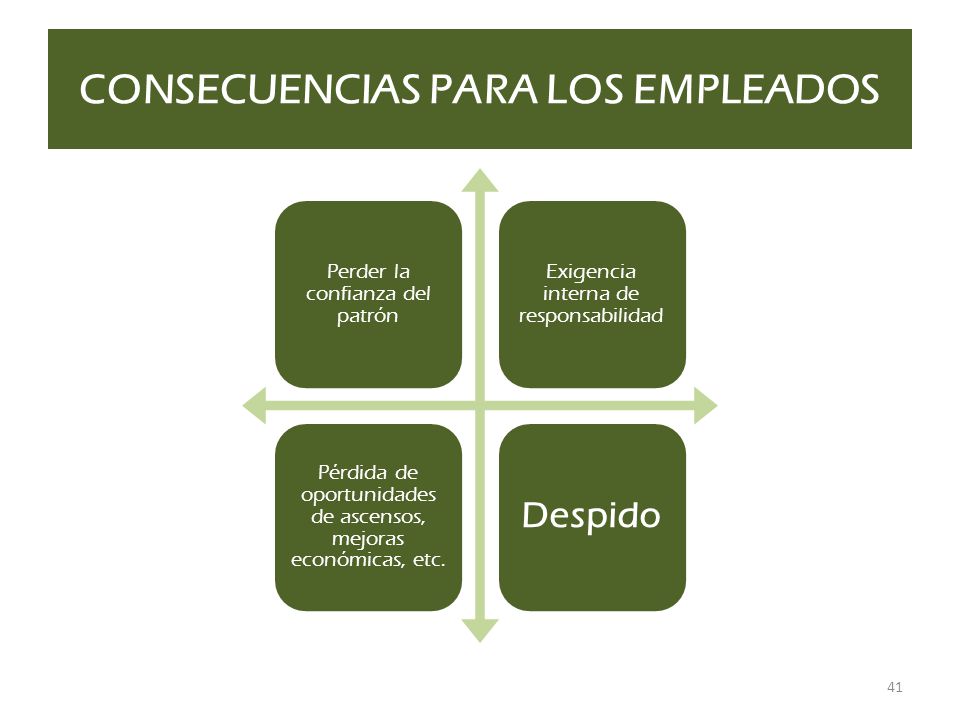 CONSECUENCIAS PARA LOS EMPLEADOS

Perder la confianza del patrón

Exigencia interna de responsabilidad

Pérdida de oportunidades de ascensos, mejoras económicas, etc.

Despido

41